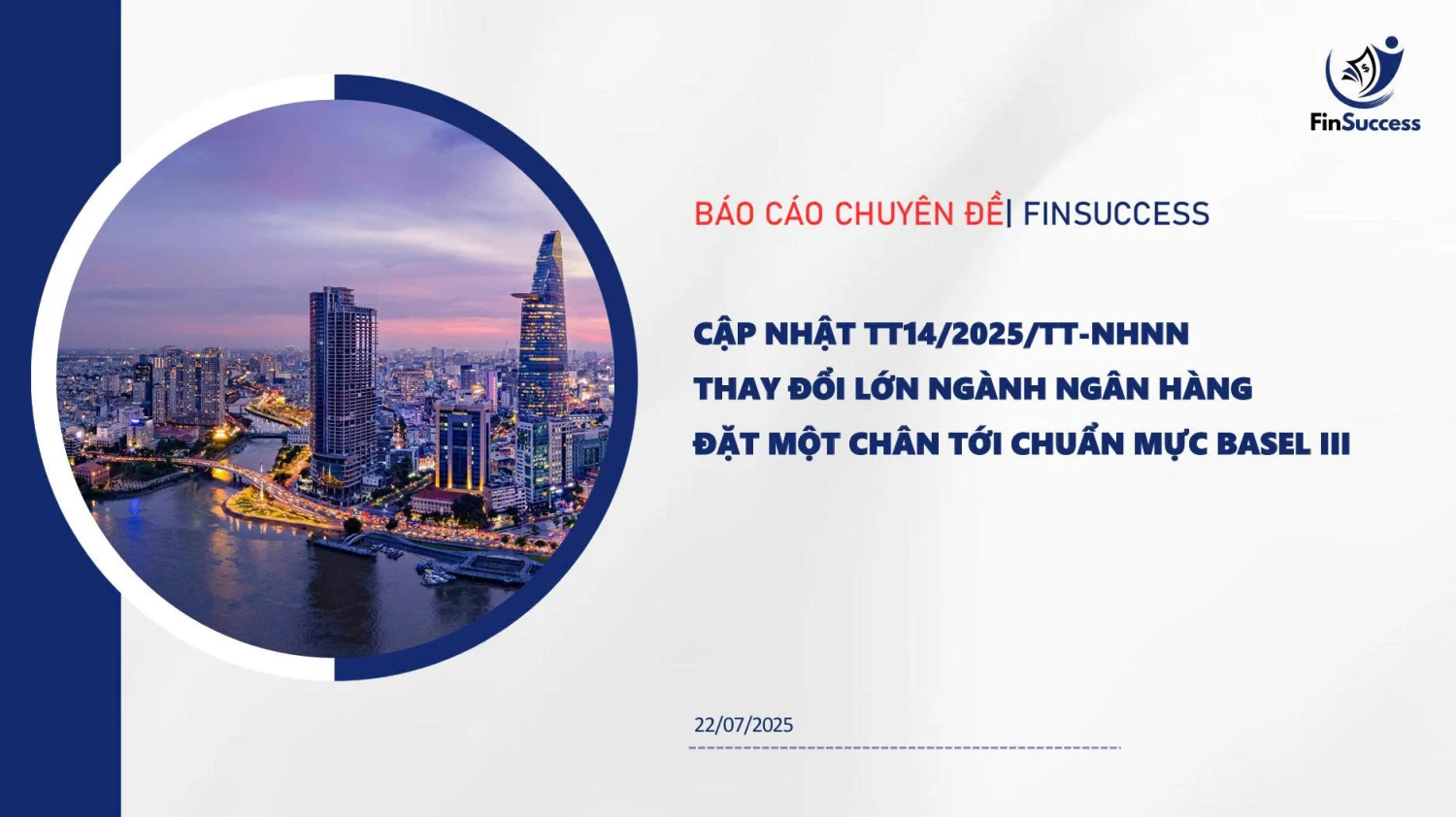 FinSuccess

BÁO CÁO CHUYÊN ĐỀ| FINSUCCESS

CẬP NHẬT TT14/2025/TT-NHNN
THAY ĐỔI LỚN NGÀNH NGÂN HÀNG
ĐẶT MỘT CHÂN TỚI CHUẨN MỰC BASEL III

22/07/2025